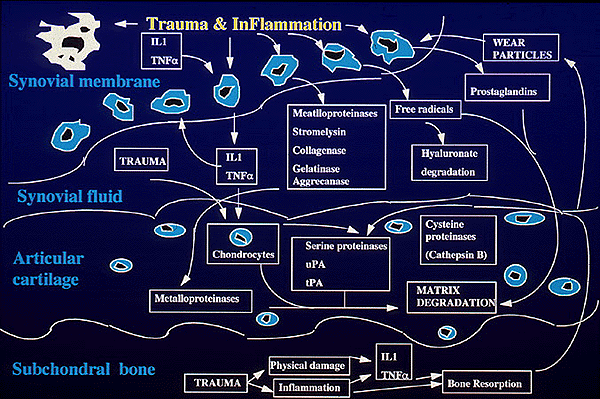 Trauma & InFlammation

IL1
TNFα

WEAR PARTICLES

Synovial membrane

Prostaglandins

Meatlloproteinases
Stromelysin
Collagenase
Gelatinase
Aggrecanase

Free radicals

Hyaluronate degradation

TRAUMA

IL1
TNFα

Synovial fluid

Articular cartilage

Chondrocytes

Serine proteinases
uPA
tPA

Cysteine proteinases
(Cathepsin B)

Metalloproteinases

MATRIX DEGRADATION

Subchondral bone

TRAUMA

Physical damage

Inflammation

IL1
TNFα

Bone Resorption